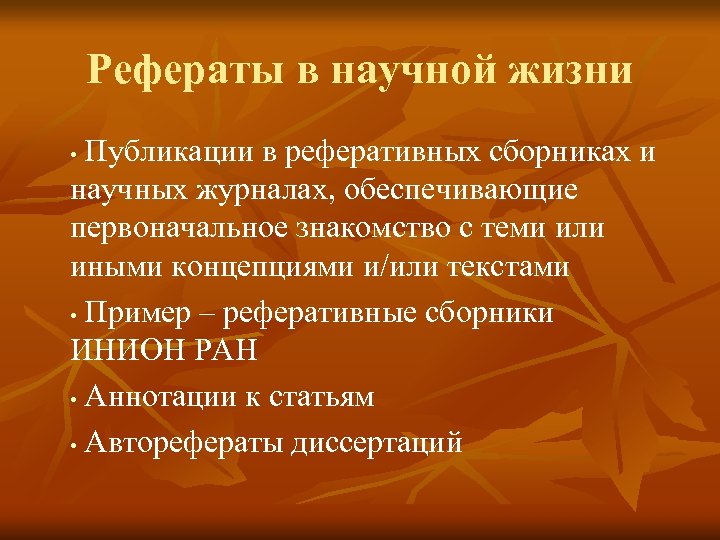 Рефераты в научной жизни

• Публикации в реферативных сборниках и научных журналах, обеспечивающие первоначальное знакомство с теми или иными концепциями и/или текстами

• Пример – реферативные сборники ИНИОН РАН

• Аннотации к статьям

• Авторефераты диссертаций